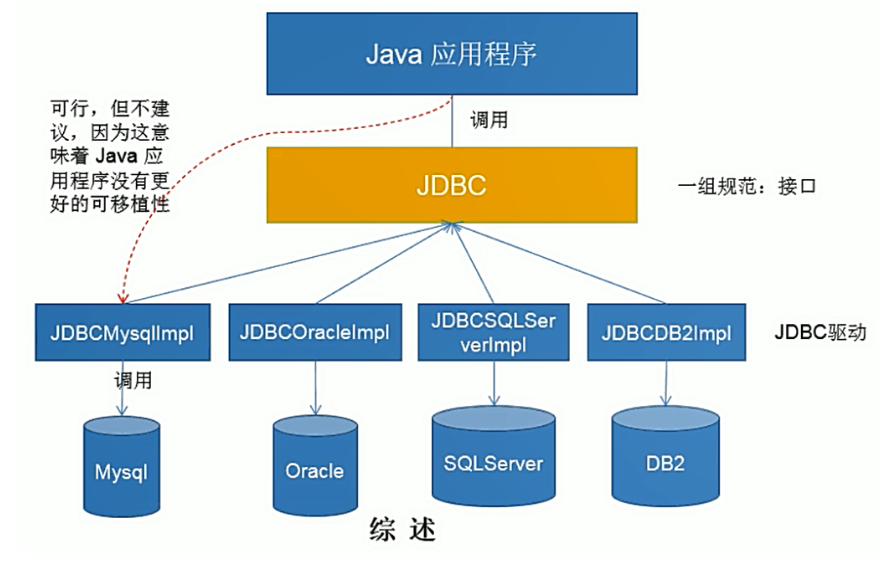 Java 应用程序

可行，但不建议，因为这意味着 Java 应用程序没有更好的可移植性

调用

JDBC

一组规范：接口

JDBCMysqlImpl

JDBCOracleImpl

JDBCSQLServerImpl

JDBCDB2Impl

JDBC驱动

调用

Mysql

Oracle

SQLServer

DB2

综 述